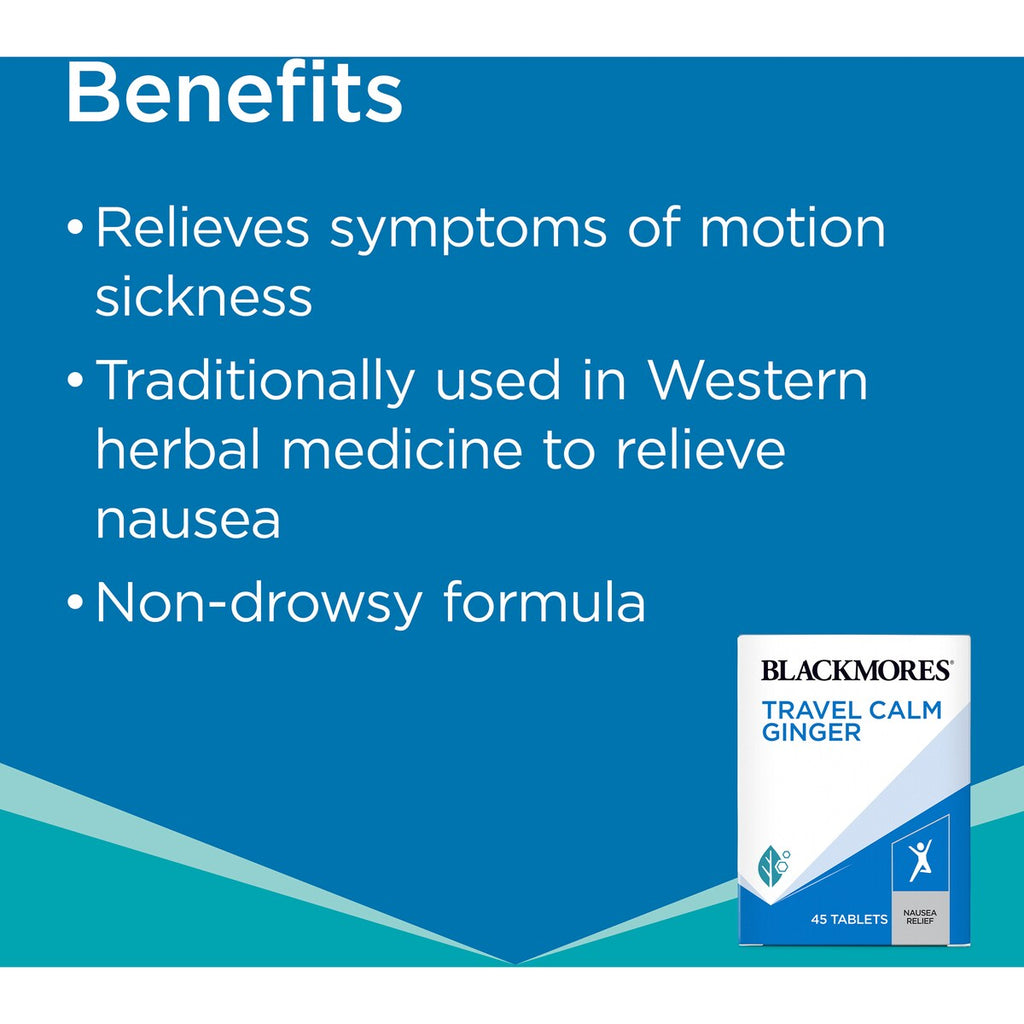 Benefits

• Relieves symptoms of motion sickness

• Traditionally used in Western herbal medicine to relieve nausea

• Non-drowsy formula

BLACKMORES®
TRAVEL CALM GINGER

45 TABLETS
NAUSEA RELIEF